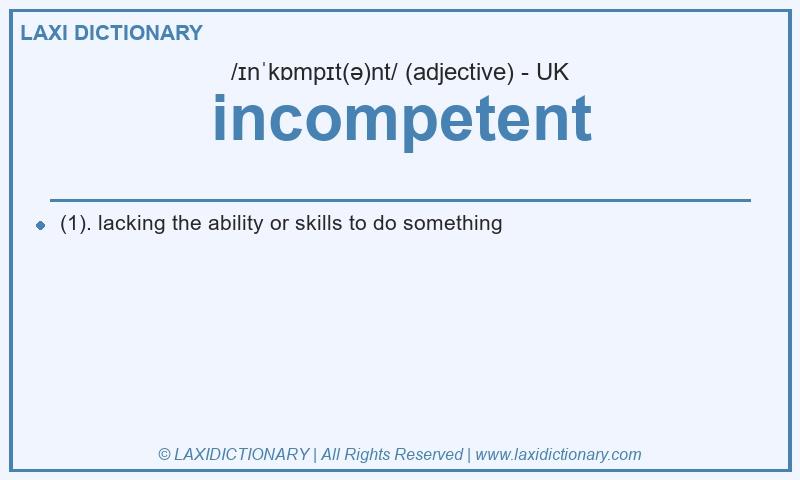 LAXI DICTIONARY

/ɪnˈkɒmpɪt(ə)nt/ (adjective) - UK

incompetent

(1). lacking the ability or skills to do something

© LAXIDICTIONARY | All Rights Reserved | www.laxidictionary.com